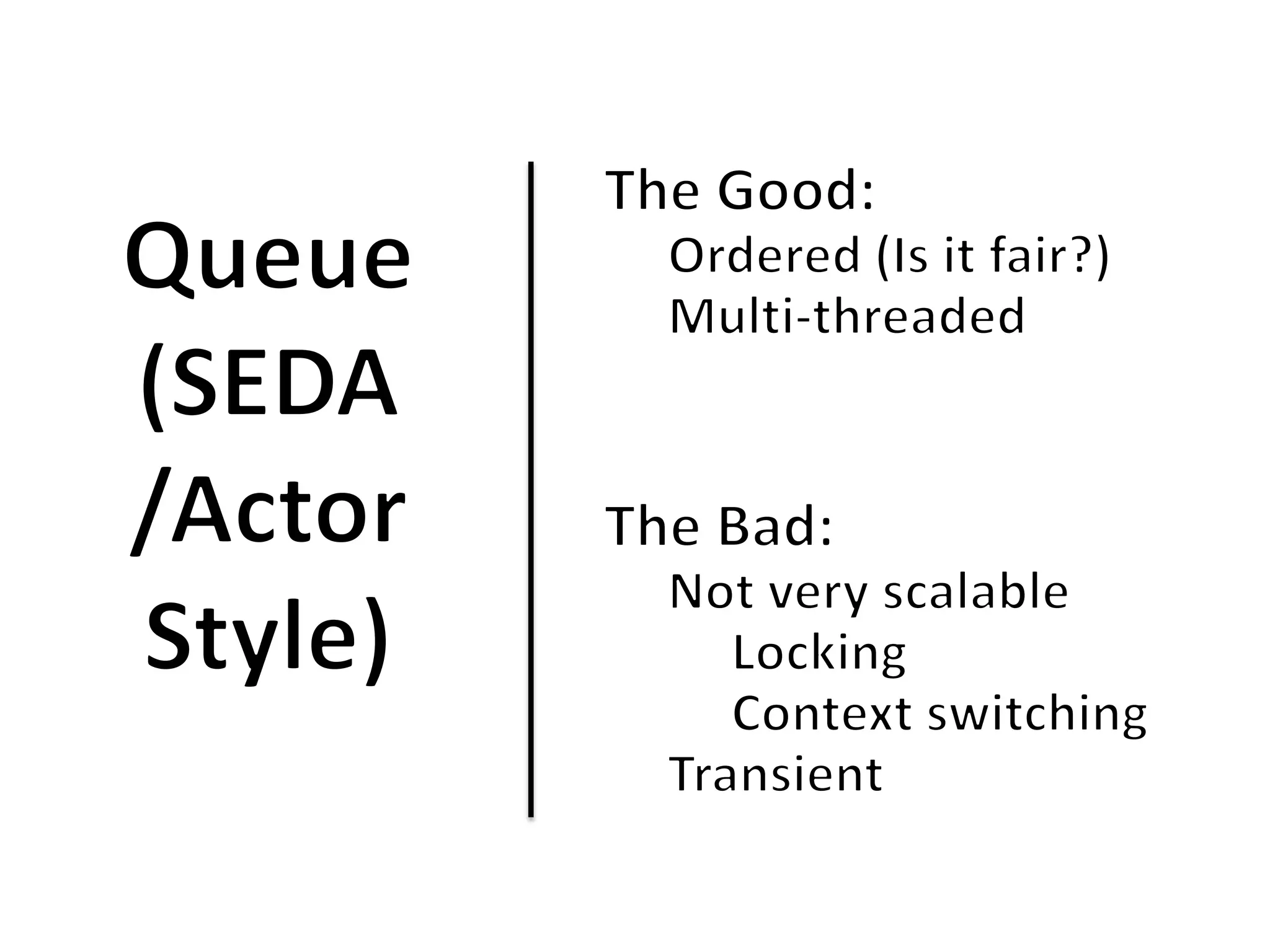 Queue (SEDA /Actor Style)

The Good:
Ordered (Is it fair?)
Multi-threaded

The Bad:
Not very scalable
Locking
Context switching
Transient